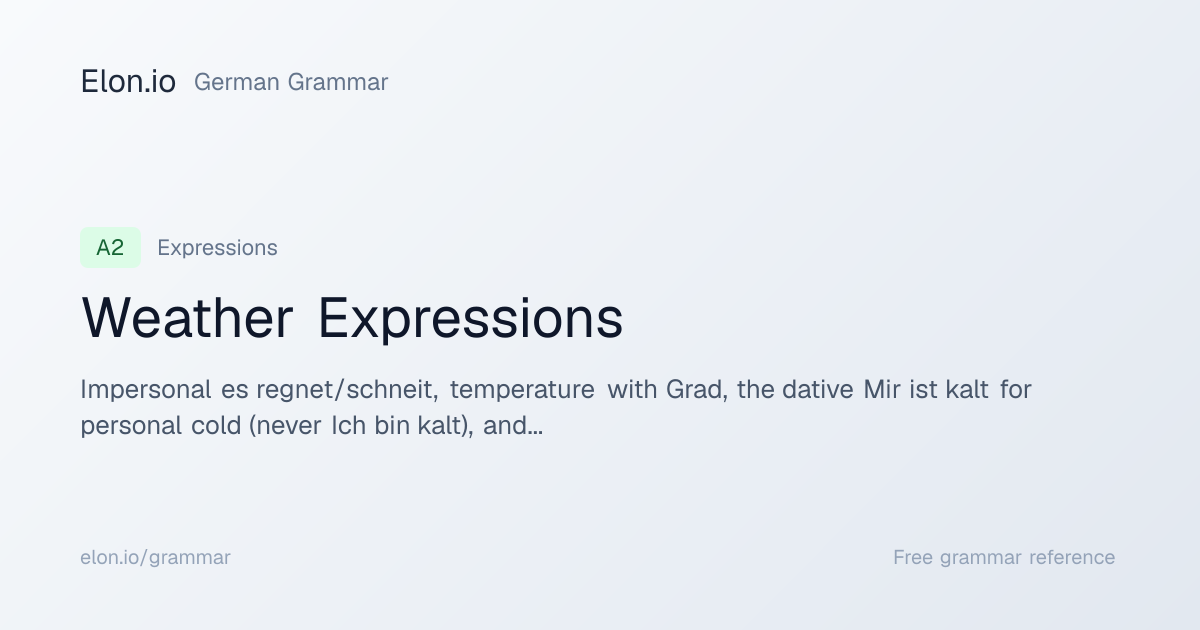 Elon.io German Grammar

A2 Expressions

Weather Expressions

Impersonal es regnet/schneit, temperature with Grad, the dative Mir ist kalt for personal cold (never Ich bin kalt), and...

elon.io/grammar

Free grammar reference